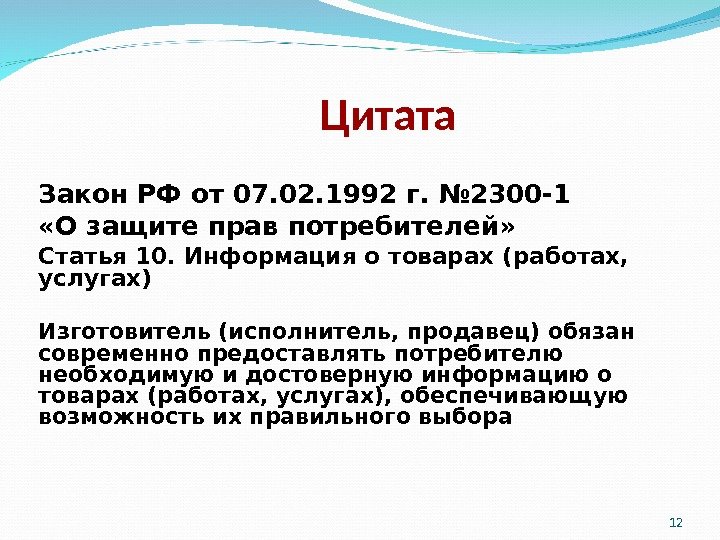 Цитата

Закон РФ от 07.02.1992 г. №2300-1
«О защите прав потребителей»
Статья 10. Информация о товарах (работах, услугах)

Изготовитель (исполнитель, продавец) обязан современно предоставлять потребителю необходимую и достоверную информацию о товарах (работах, услугах), обеспечивающую возможность их правильного выбора

12